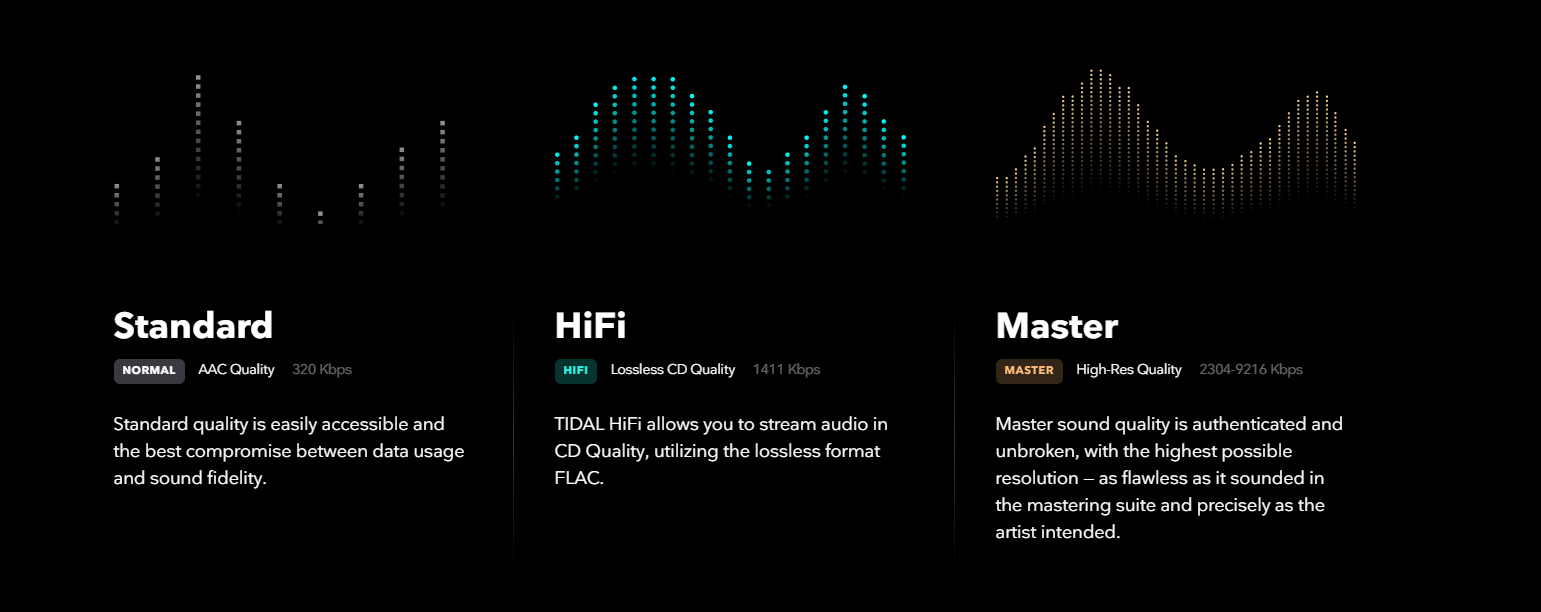 Standard

NORMAL AAC Quality 320 Kbps

Standard quality is easily accessible and the best compromise between data usage and sound fidelity.

HiFi

HIFI Lossless CD Quality 1411 Kbps

TIDAL HiFi allows you to stream audio in CD Quality, utilizing the lossless format FLAC.

Master

MASTER High-Res Quality 2304-9216 Kbps

Master sound quality is authenticated and unbroken, with the highest possible resolution — as flawless as it sounded in the mastering suite and precisely as the artist intended.